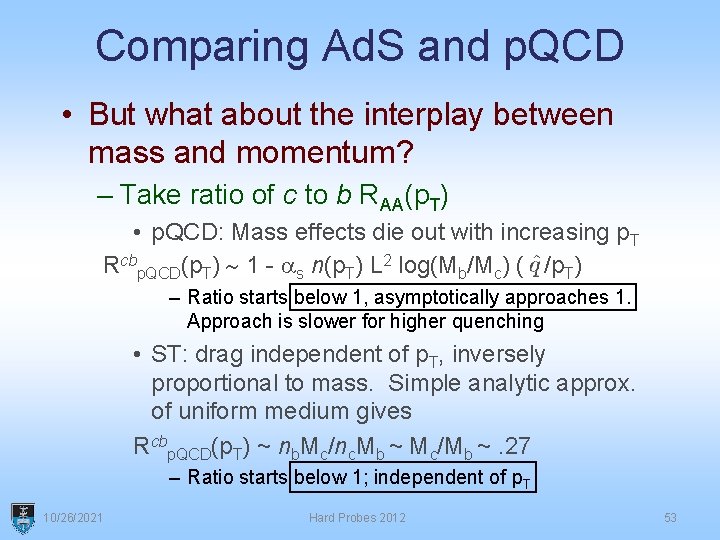 Comparing AdS and pQCD

• But what about the interplay between mass and momentum?

– Take ratio of $c$ to $b$ $R_{AA}(p_T)$

• pQCD: Mass effects die out with increasing $p_T$

$R^{cb}_{pQCD}(p_T) \sim 1 - \alpha_s\, n(p_T)\, L^2 \log(M_b/M_c)\, (\hat{q}/p_T)$

– Ratio starts below 1, asymptotically approaches 1. Approach is slower for higher quenching

• ST: drag independent of $p_T$, inversely proportional to mass. Simple analytic approx. of uniform medium gives

$R^{cb}_{pQCD}(p_T) \sim n_b M_c / n_c M_b \sim M_c/M_b \sim .27$

– Ratio starts below 1; independent of $p_T$

10/26/2021

Hard Probes 2012

53